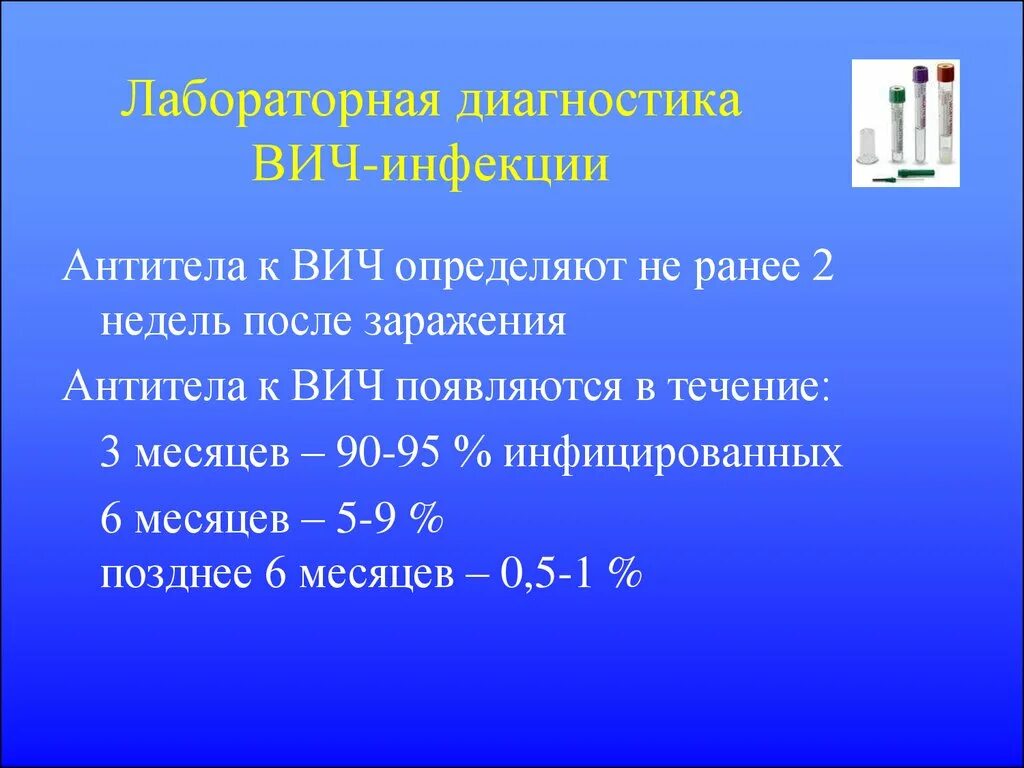 Лабораторная диагностика ВИЧ-инфекции

Антитела к ВИЧ определяют не ранее 2 недель после заражения

Антитела к ВИЧ появляются в течение:

3 месяцев – 90-95 % инфицированных

6 месяцев – 5-9 %
позднее 6 месяцев – 0,5-1 %